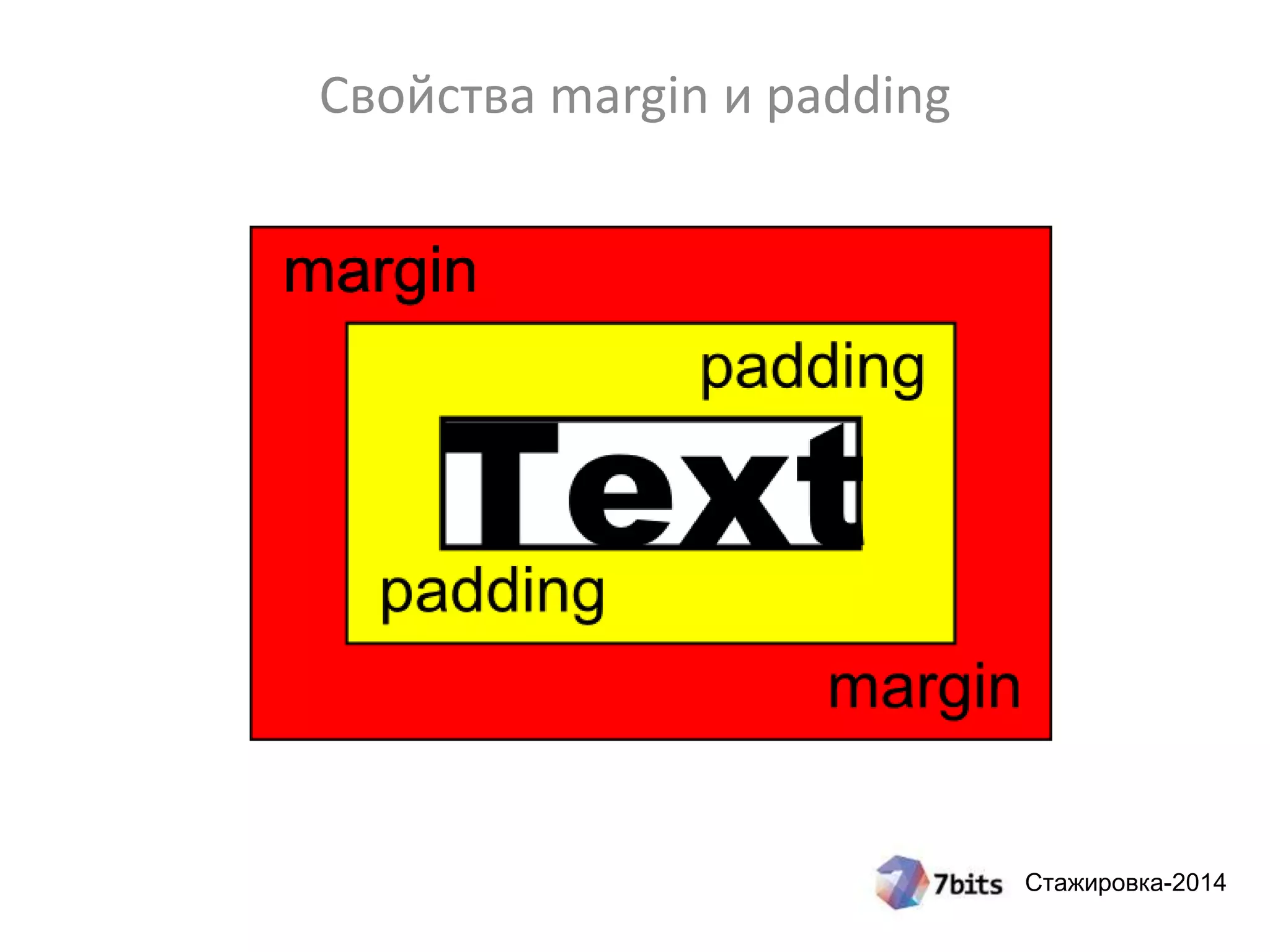 Свойства margin и padding

margin

padding

Text

padding

margin

7bits Стажировка-2014